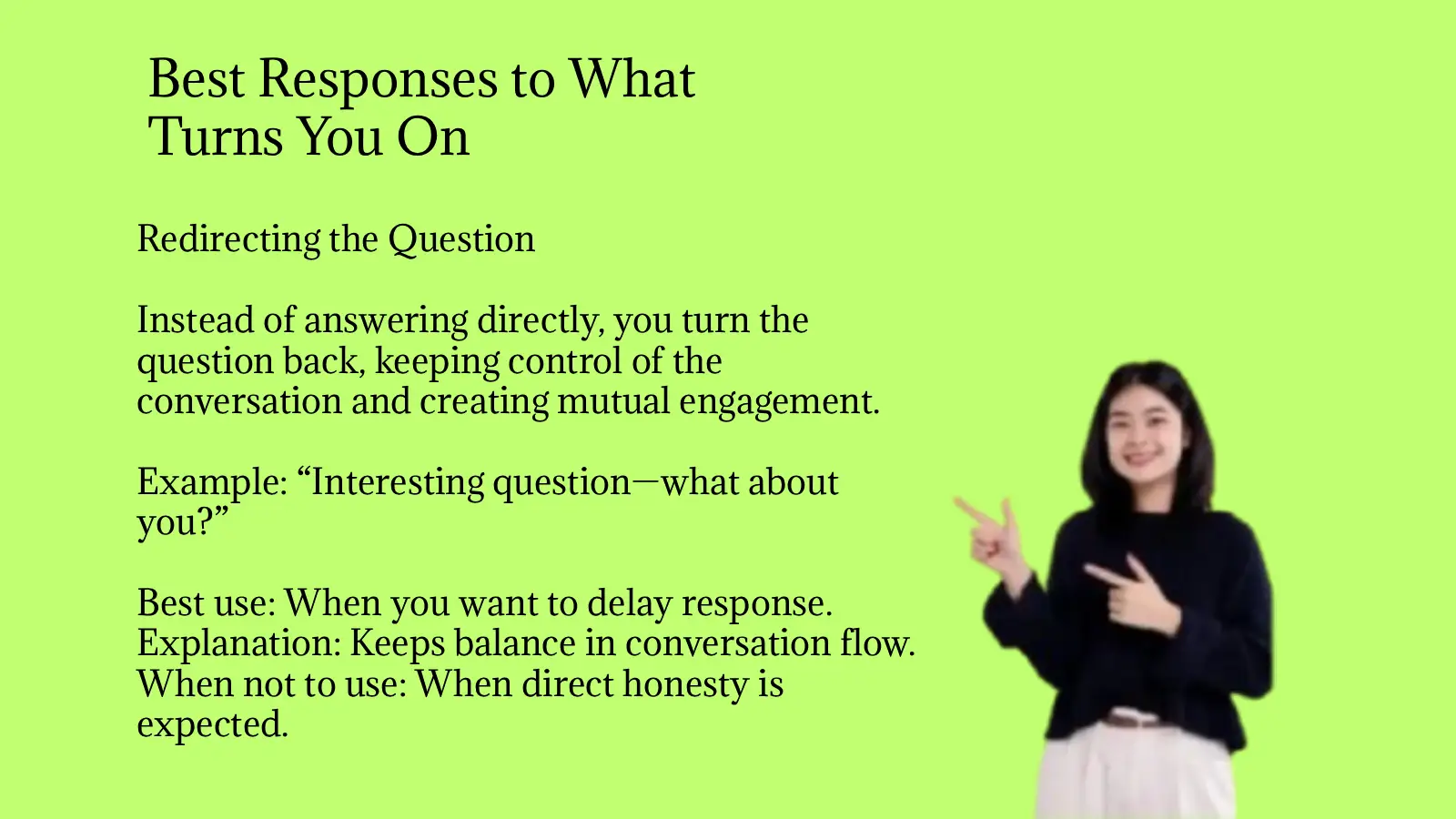 Best Responses to What Turns You On

Redirecting the Question

Instead of answering directly, you turn the question back, keeping control of the conversation and creating mutual engagement.

Example: “Interesting question—what about you?”

Best use: When you want to delay response.
Explanation: Keeps balance in conversation flow.
When not to use: When direct honesty is expected.